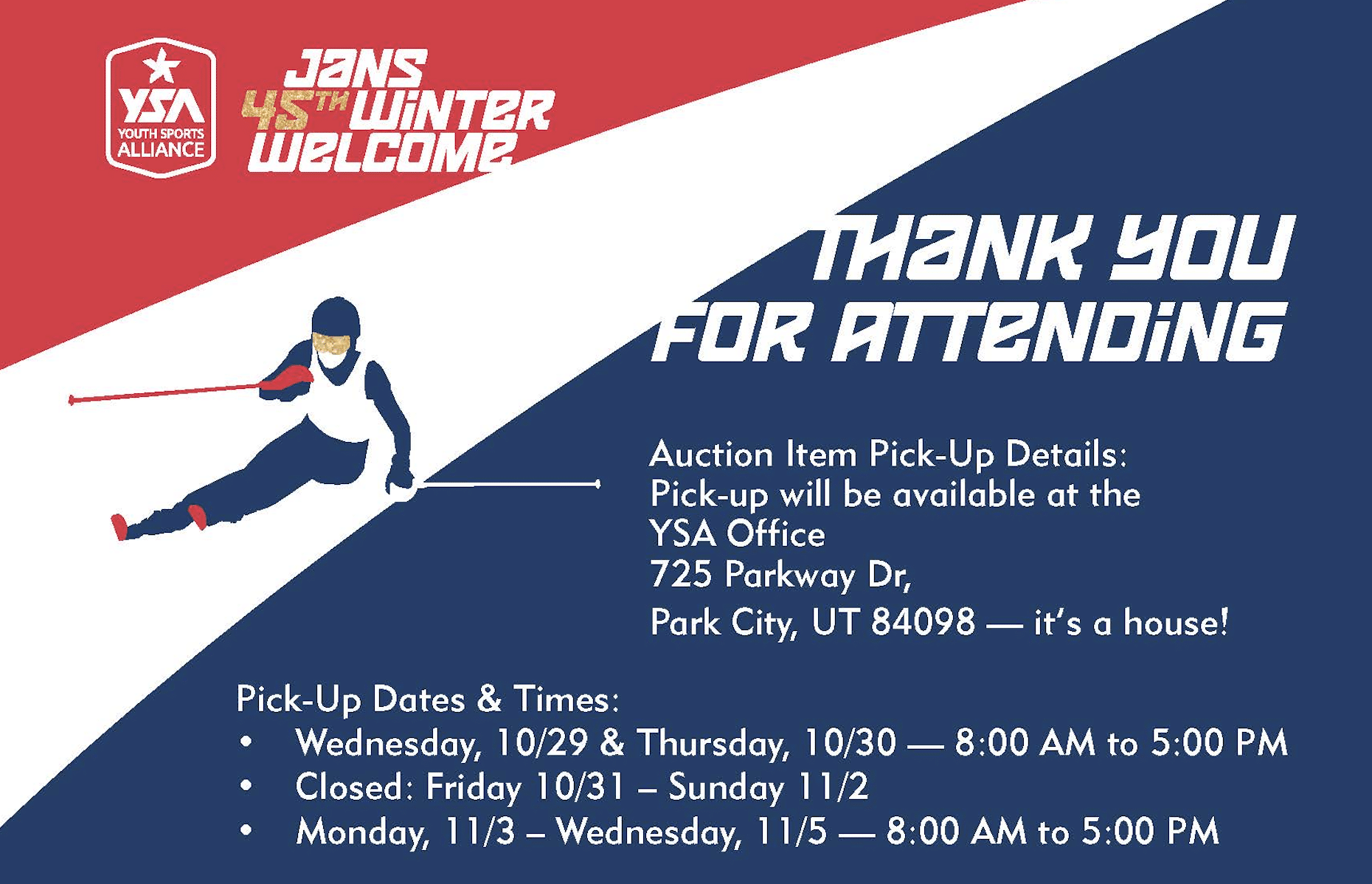 YSA
YOUTH SPORTS ALLIANCE

JANS 45TH WINTER WELCOME

THANK YOU FOR ATTENDING

Auction Item Pick-Up Details:
Pick-up will be available at the YSA Office
725 Parkway Dr,
Park City, UT 84098 — it's a house!

Pick-Up Dates & Times:
• Wednesday, 10/29 & Thursday, 10/30 — 8:00 AM to 5:00 PM
• Closed: Friday 10/31 – Sunday 11/2
• Monday, 11/3 – Wednesday, 11/5 — 8:00 AM to 5:00 PM